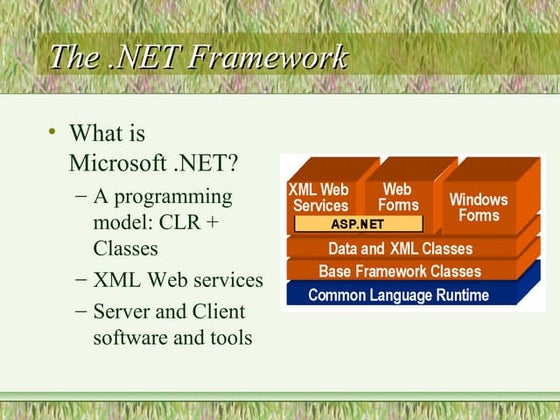 The .NET Framework

• What is Microsoft .NET?
– A programming model: CLR + Classes
– XML Web services
– Server and Client software and tools

XML Web Services
Web Forms
Windows Forms
ASP.NET
Data and XML Classes
Base Framework Classes
Common Language Runtime